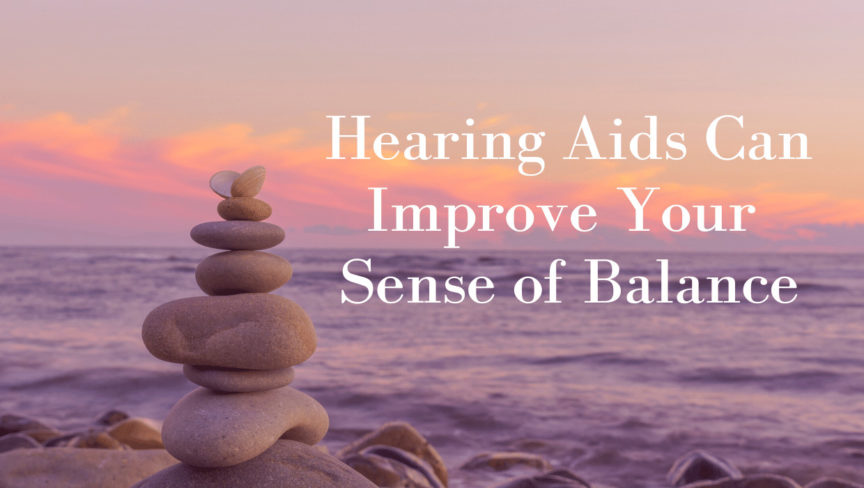 Hearing Aids Can Improve Your Sense of Balance